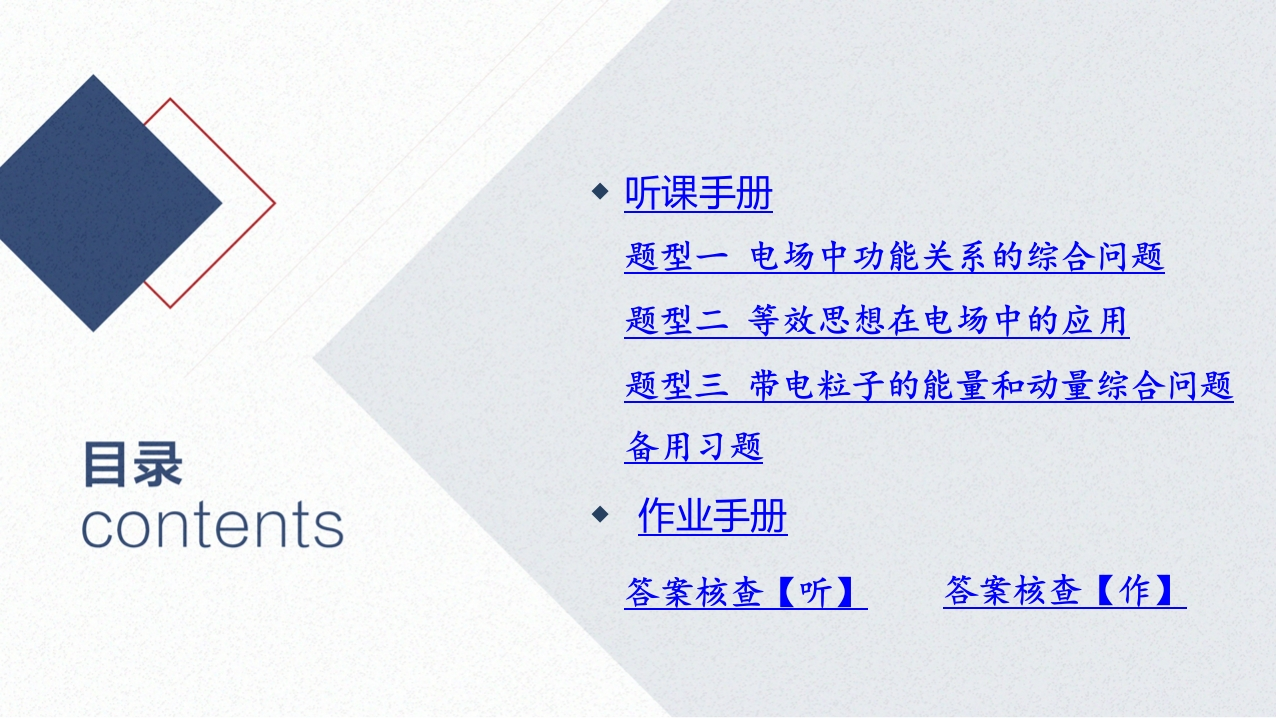 目录
contents

◆ 听课手册

题型一 电场中功能关系的综合问题

题型二 等效思想在电场中的应用

题型三 带电粒子的能量和动量综合问题

备用习题

◆ 作业手册

答案核查【听】

答案核查【作】